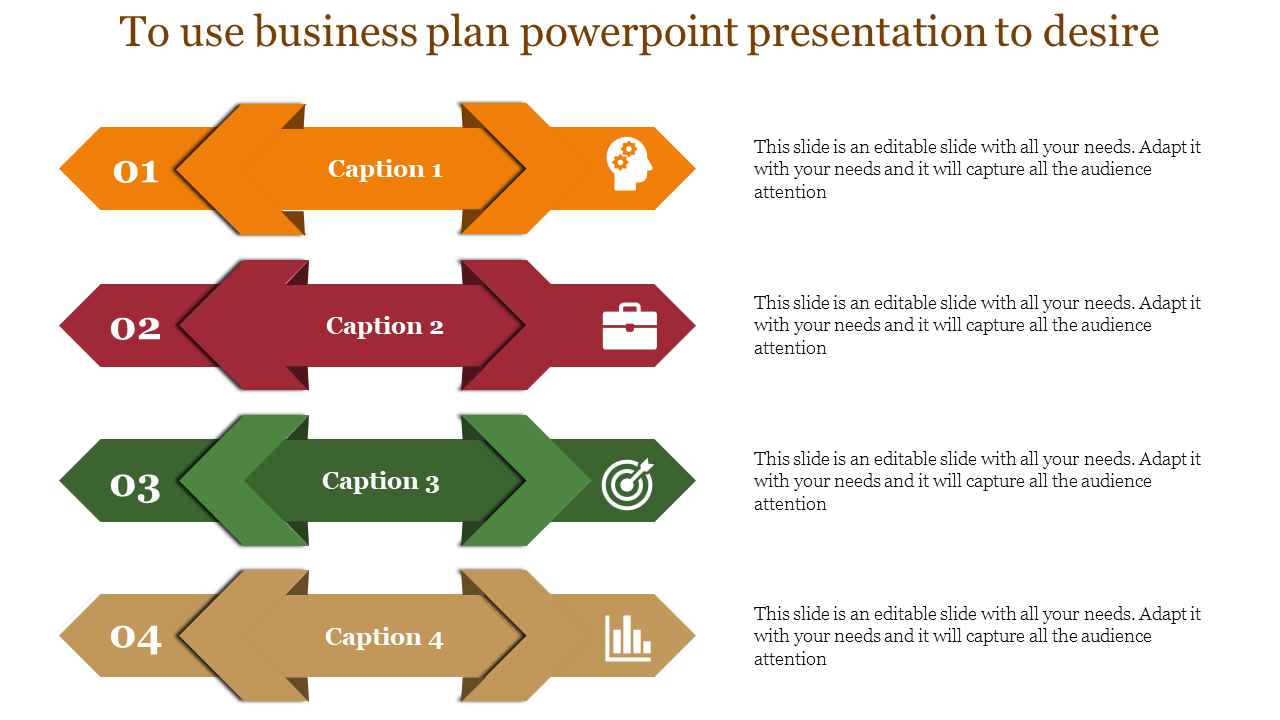 To use business plan powerpoint presentation to desire

01

Caption 1

This slide is an editable slide with all your needs. Adapt it with your needs and it will capture all the audience attention

02

Caption 2

This slide is an editable slide with all your needs. Adapt it with your needs and it will capture all the audience attention

03

Caption 3

This slide is an editable slide with all your needs. Adapt it with your needs and it will capture all the audience attention

04

Caption 4

This slide is an editable slide with all your needs. Adapt it with your needs and it will capture all the audience attention